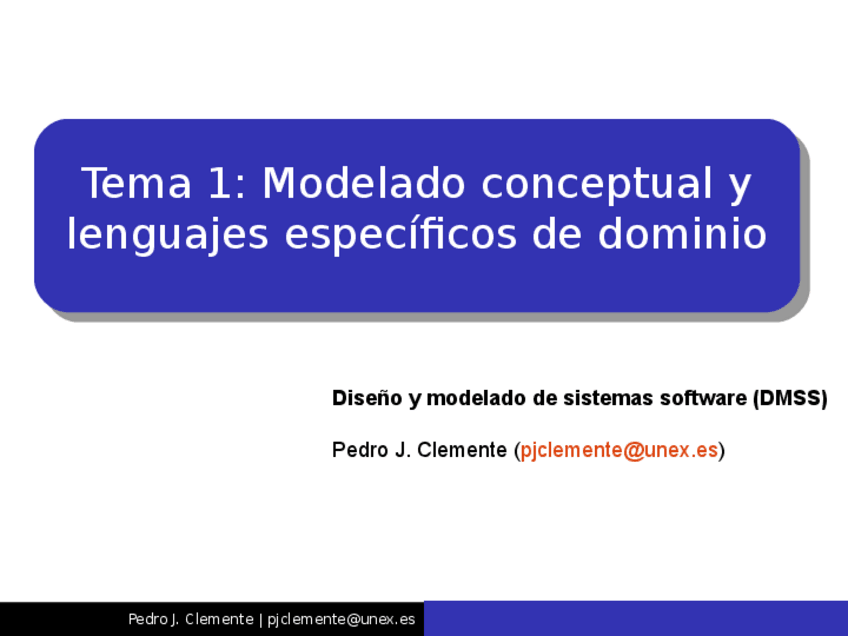 Tema 1: Modelado conceptual y lenguajes específicos de dominio

Diseño y modelado de sistemas software (DMSS)

Pedro J. Clemente (pjclemente@unex.es)

Pedro J. Clemente | pjclemente@unex.es